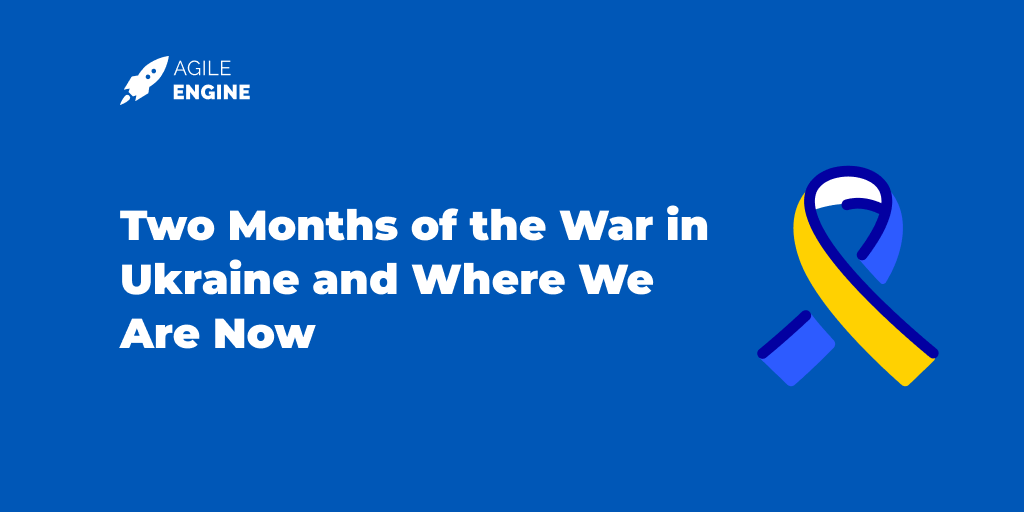 AGILE
ENGINE

Two Months of the War in Ukraine and Where We Are Now